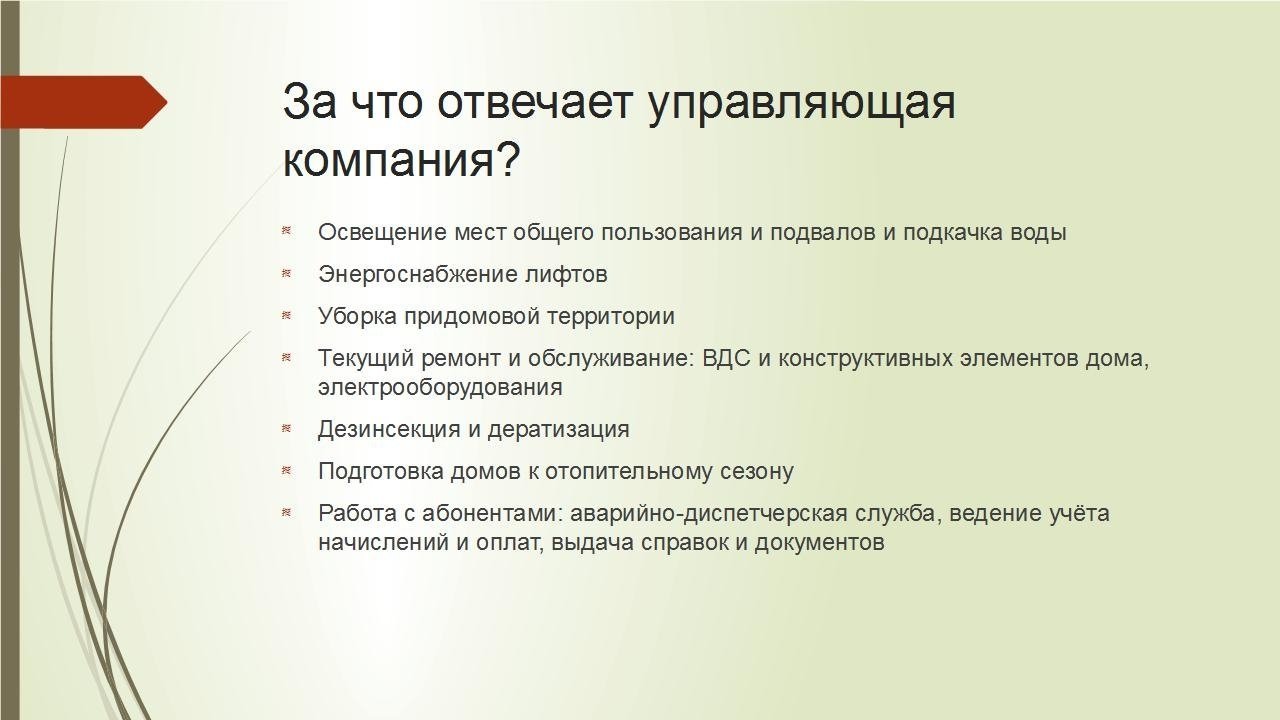 За что отвечает управляющая компания?

Освещение мест общего пользования и подвалов и подкачка воды

Энергоснабжение лифтов

Уборка придомовой территории

Текущий ремонт и обслуживание: ВДС и конструктивных элементов дома, электрооборудования

Дезинсекция и дератизация

Подготовка домов к отопительному сезону

Работа с абонентами: аварийно-диспетчерская служба, ведение учёта начислений и оплат, выдача справок и документов